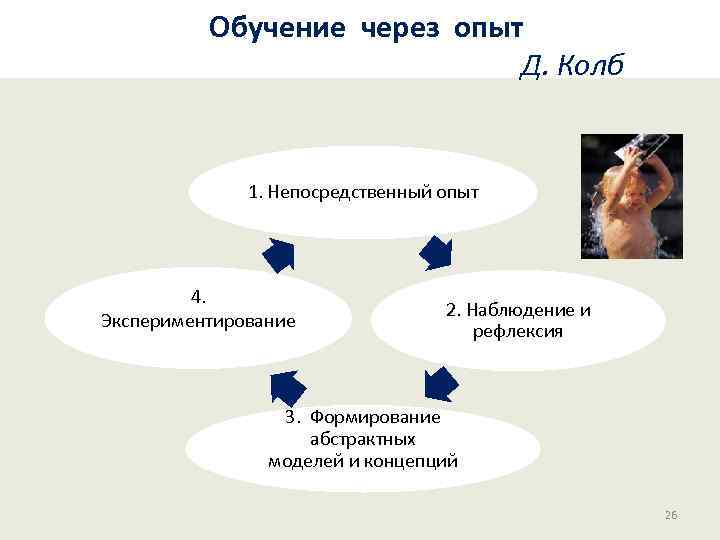 Обучение через опыт
Д. Колб

1. Непосредственный опыт

2. Наблюдение и рефлексия

3. Формирование абстрактных моделей и концепций

4. Экспериментирование

26